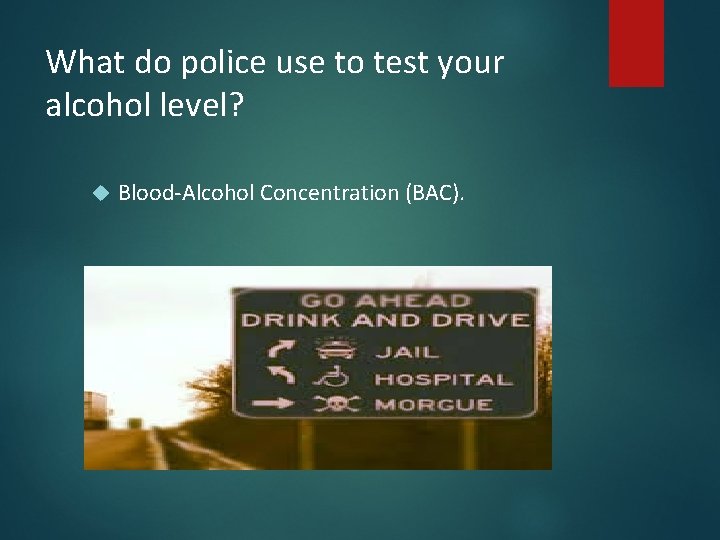 What do police use to test your alcohol level?

Blood-Alcohol Concentration (BAC).

GO AHEAD
DRINK AND DRIVE
JAIL
HOSPITAL
MORGUE